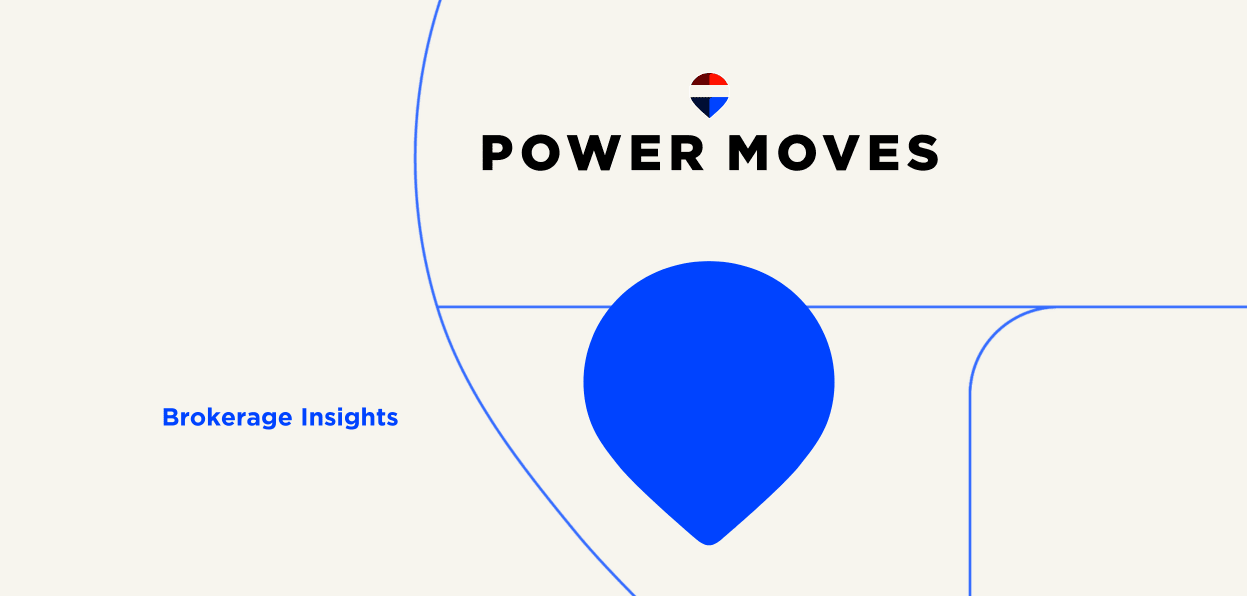 POWER MOVES

Brokerage Insights